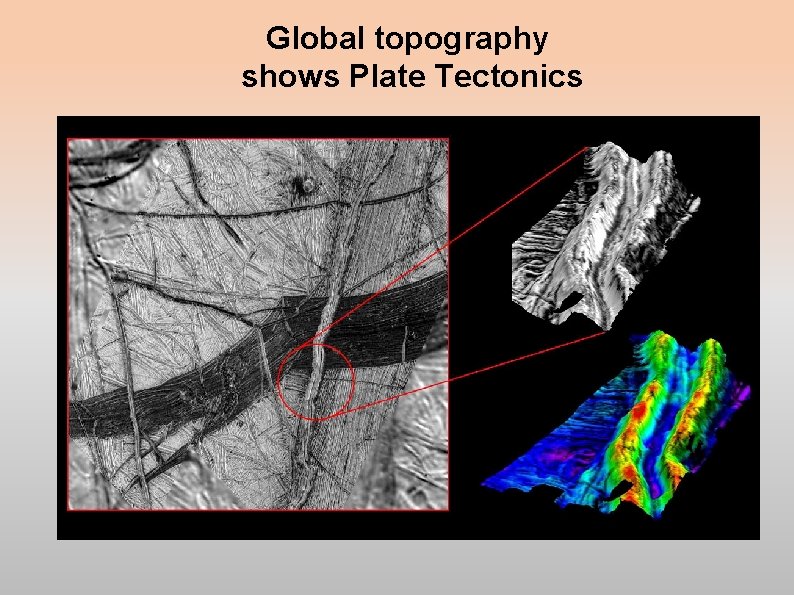 Global topography
shows Plate Tectonics